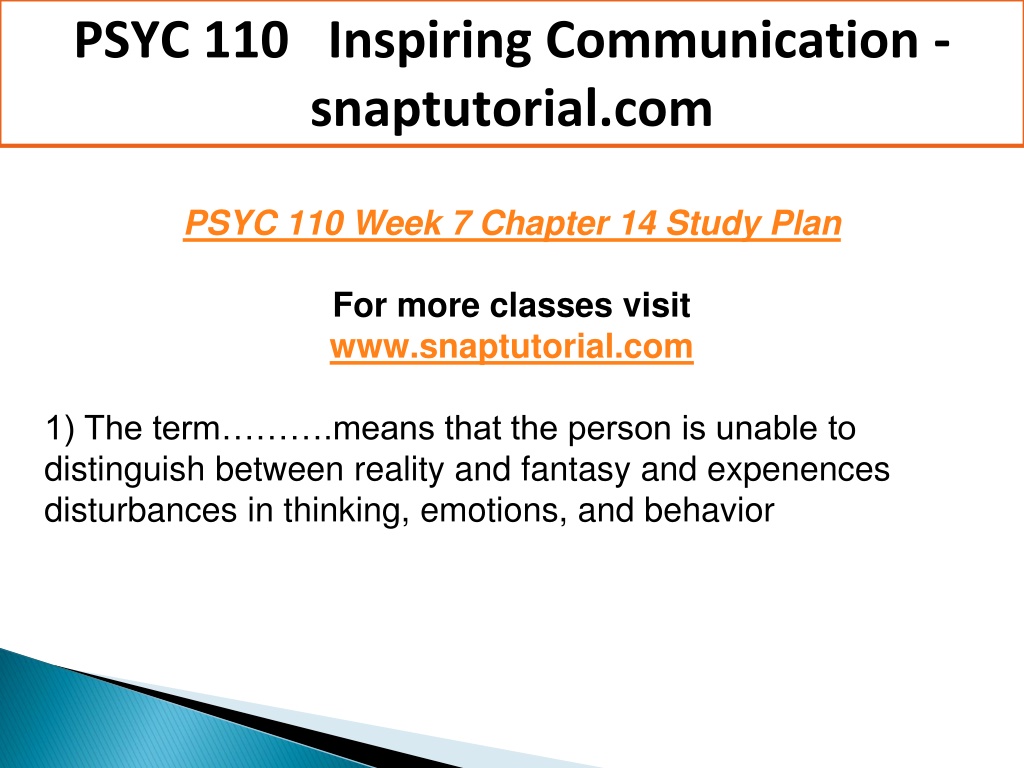 PSYC 110 Inspiring Communication - snaptutorial.com

PSYC 110 Week 7 Chapter 14 Study Plan

For more classes visit
www.snaptutorial.com

1) The term……….means that the person is unable to distinguish between reality and fantasy and expenences disturbances in thinking, emotions, and behavior